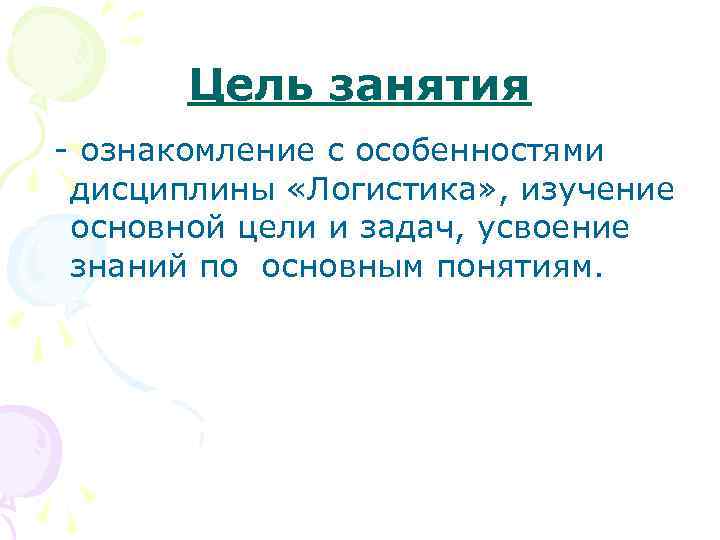 Цель занятия

- ознакомление с особенностями дисциплины «Логистика», изучение основной цели и задач, усвоение знаний по основным понятиям.